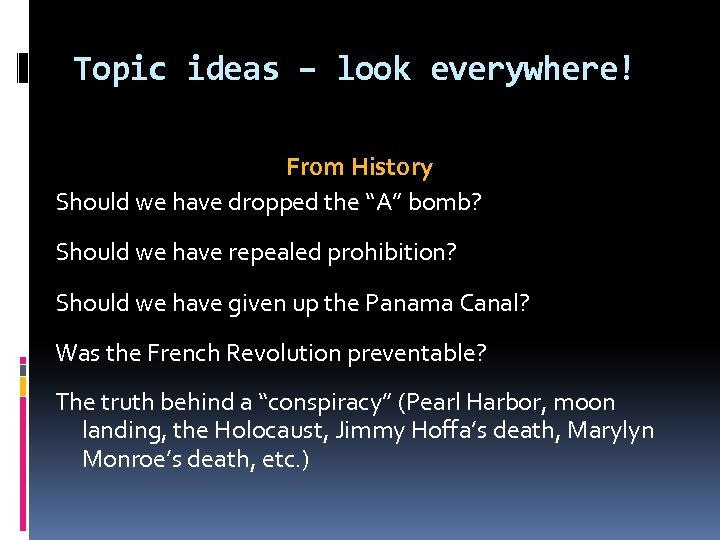 Topic ideas – look everywhere!

From History

Should we have dropped the “A” bomb?

Should we have repealed prohibition?

Should we have given up the Panama Canal?

Was the French Revolution preventable?

The truth behind a “conspiracy” (Pearl Harbor, moon landing, the Holocaust, Jimmy Hoffa’s death, Marylyn Monroe’s death, etc.)